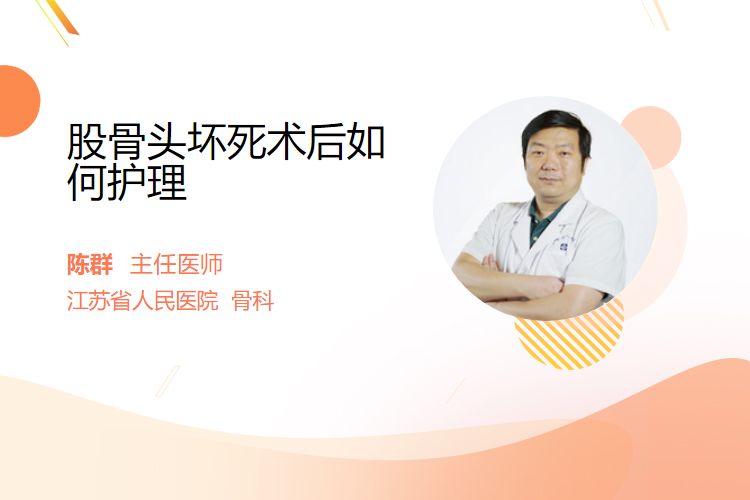 股骨头坏死术后如何护理

陈群 主任医师
江苏省人民医院 骨科